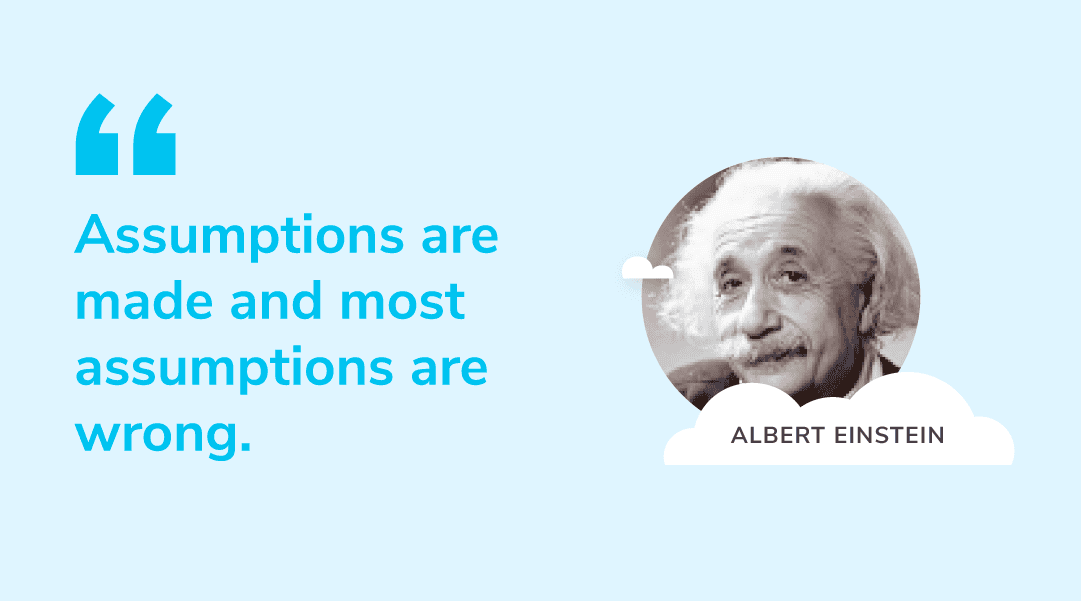 “

Assumptions are made and most assumptions are wrong.

ALBERT EINSTEIN